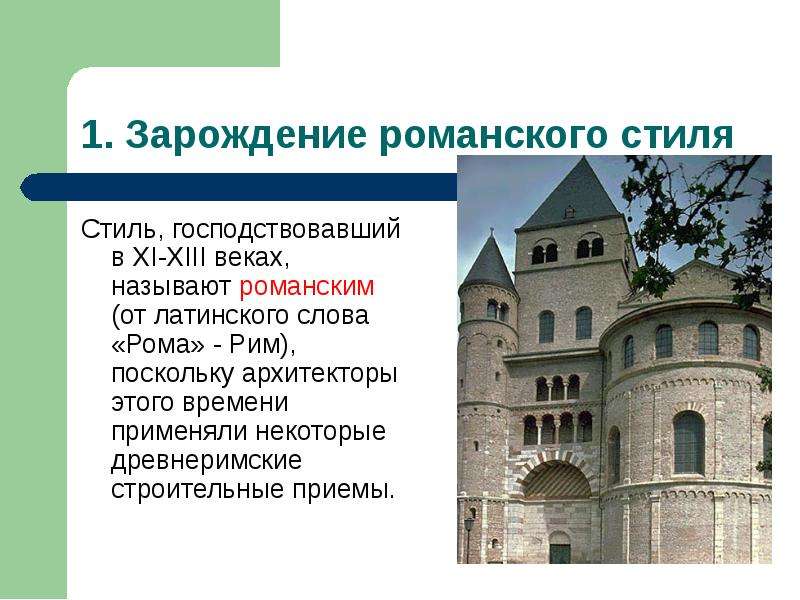 1. Зарождение романского стиля

Стиль, господствовавший в XI-XIII веках, называют романским (от латинского слова «Рома» - Рим), поскольку архитекторы этого времени применяли некоторые древнеримские строительные приемы.